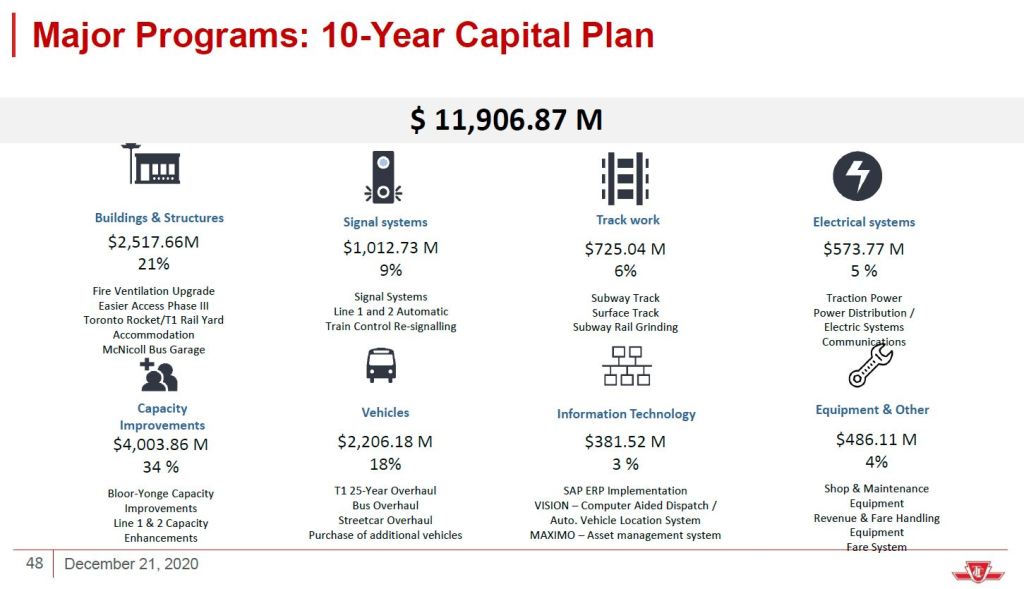 Major Programs: 10-Year Capital Plan

$ 11,906.87 M

Buildings & Structures
$2,517.66M
21%
Fire Ventilation Upgrade
Easier Access Phase III
Toronto Rocket/T1 Rail Yard Accommodation
McNicoll Bus Garage

Signal systems
$1,012.73 M
9%
Signal Systems
Line 1 and 2 Automatic Train Control Re-signalling

Track work
$725.04 M
6%
Subway Track
Surface Track
Subway Rail Grinding

Electrical systems
$573.77 M
5 %
Traction Power
Power Distribution / Electric Systems
Communications

Capacity Improvements
$4,003.86 M
34 %
Bloor-Yonge Capacity Improvements
Line 1 & 2 Capacity Enhancements

Vehicles
$2,206.18 M
18%
T1 25-Year Overhaul
Bus Overhaul
Streetcar Overhaul
Purchase of additional vehicles

Information Technology
$381.52 M
3 %
SAP ERP Implementation
VISION – Computer Aided Dispatch / Auto. Vehicle Location System
MAXIMO – Asset management system

Equipment & Other
$486.11 M
4%
Shop & Maintenance Equipment
Revenue & Fare Handling Equipment
Fare System

48 December 21, 2020